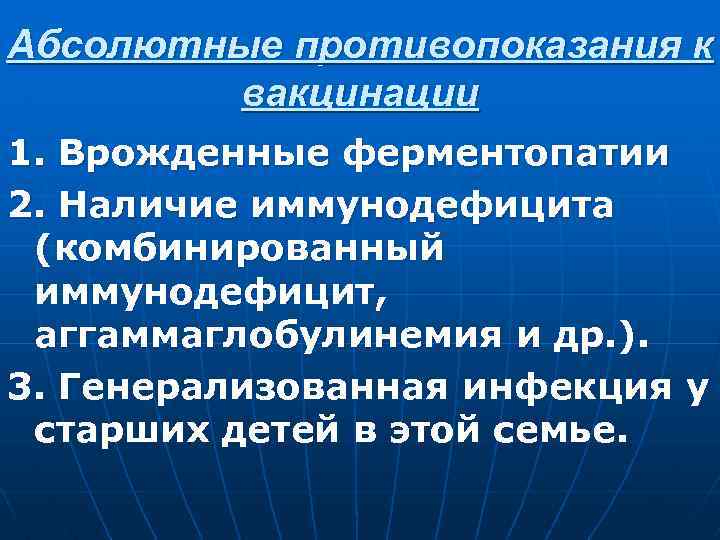 Абсолютные противопоказания к вакцинации

1. Врожденные ферментопатии

2. Наличие иммунодефицита (комбинированный иммунодефицит, аггаммаглобулинемия и др.).

3. Генерализованная инфекция у старших детей в этой семье.